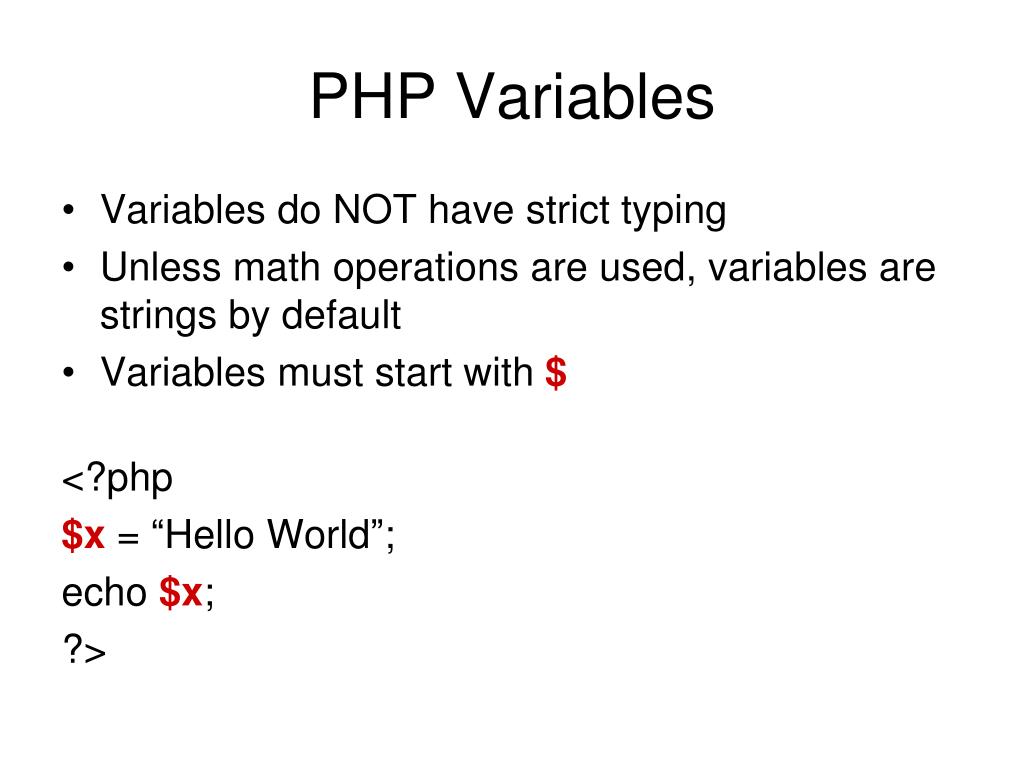 PHP Variables

• Variables do NOT have strict typing
• Unless math operations are used, variables are strings by default
• Variables must start with $

<?php
$x = “Hello World”;
echo $x;
?>